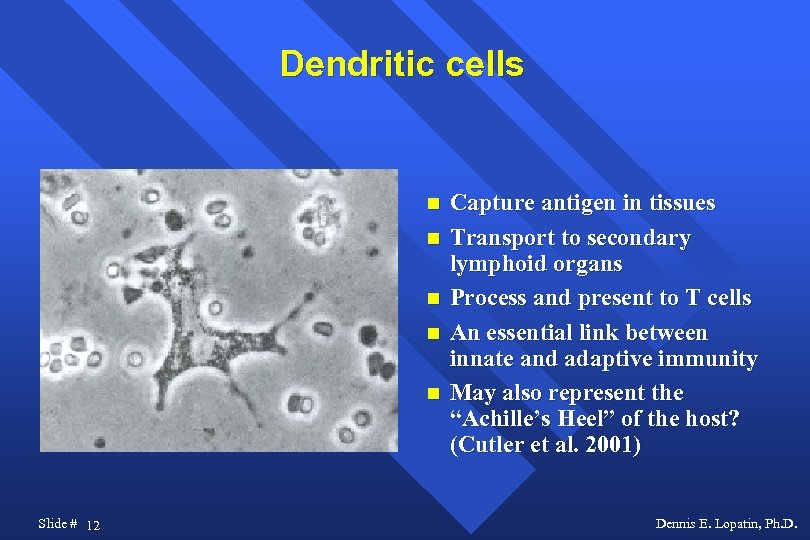 Dendritic cells

- Capture antigen in tissues
- Transport to secondary lymphoid organs
- Process and present to T cells
- An essential link between innate and adaptive immunity
- May also represent the “Achille’s Heel” of the host? (Cutler et al. 2001)

Slide # 12

Dennis E. Lopatin, Ph.D.